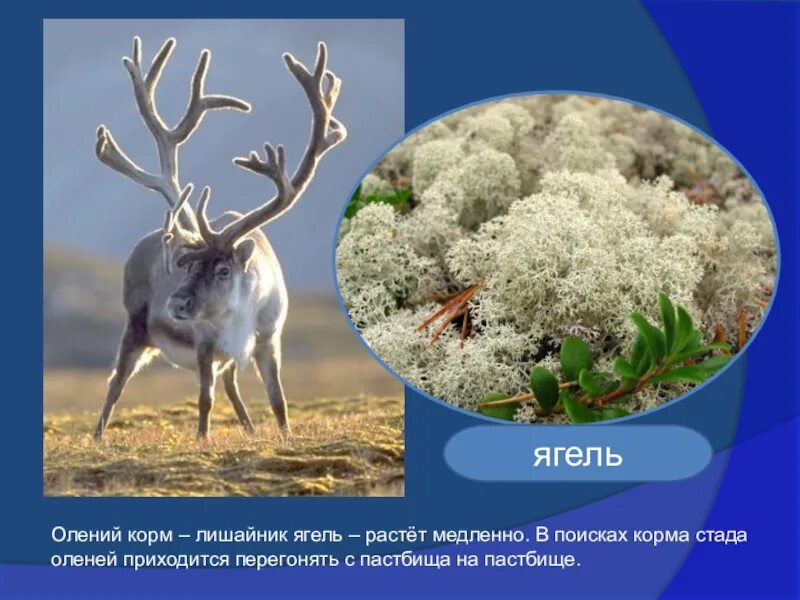 ягель

Олений корм – лишайник ягель – растёт медленно. В поисках корма стада оленей приходится перегонять с пастбища на пастбище.